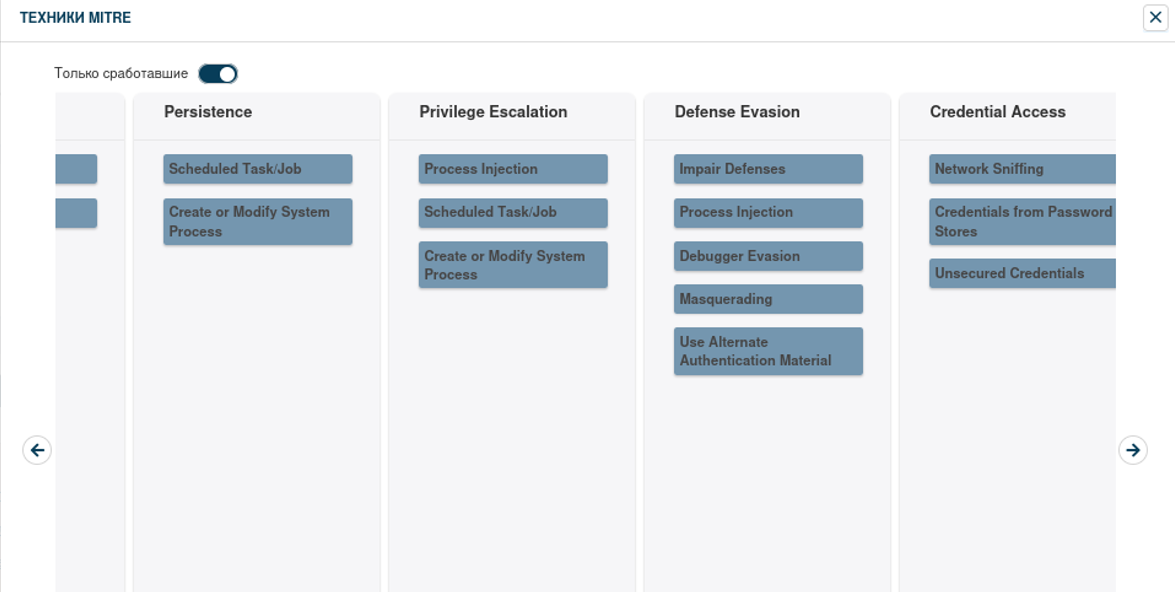 ТЕХНИКИ MITRE

Только сработавшие

Persistence

Scheduled Task/Job

Create or Modify System Process

Privilege Escalation

Process Injection

Scheduled Task/Job

Create or Modify System Process

Defense Evasion

Impair Defenses

Process Injection

Debugger Evasion

Masquerading

Use Alternate Authentication Material

Credential Access

Network Sniffing

Credentials from Password Stores

Unsecured Credentials